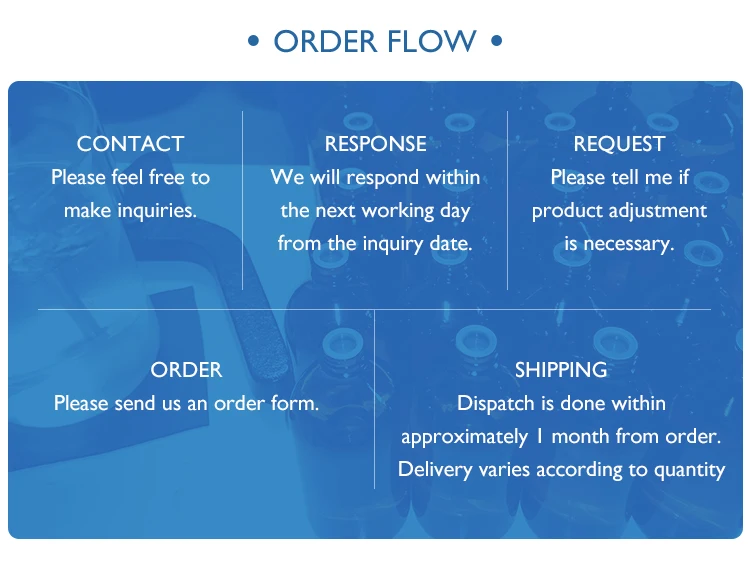 • ORDER FLOW •

CONTACT
Please feel free to make inquiries.

RESPONSE
We will respond within the next working day from the inquiry date.

REQUEST
Please tell me if product adjustment is necessary.

ORDER
Please send us an order form.

SHIPPING
Dispatch is done within approximately 1 month from order. Delivery varies according to quantity